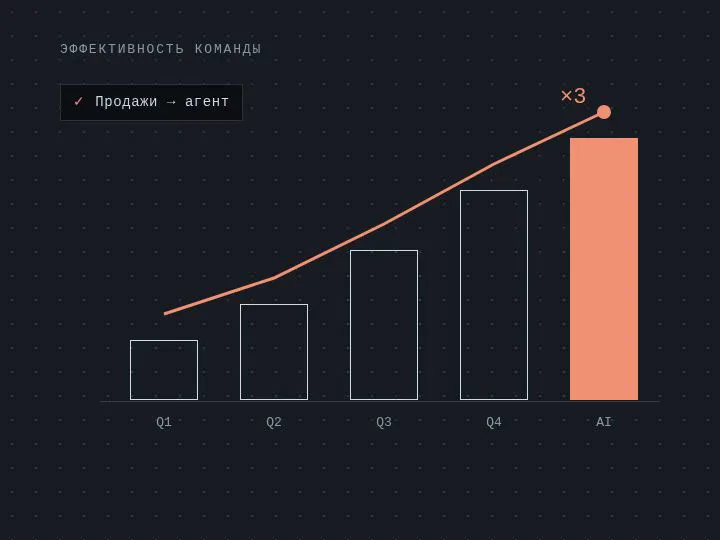 ЭФФЕКТИВНОСТЬ КОМАНДЫ

✓ Продажи → агент

×3

Q1
Q2
Q3
Q4
AI